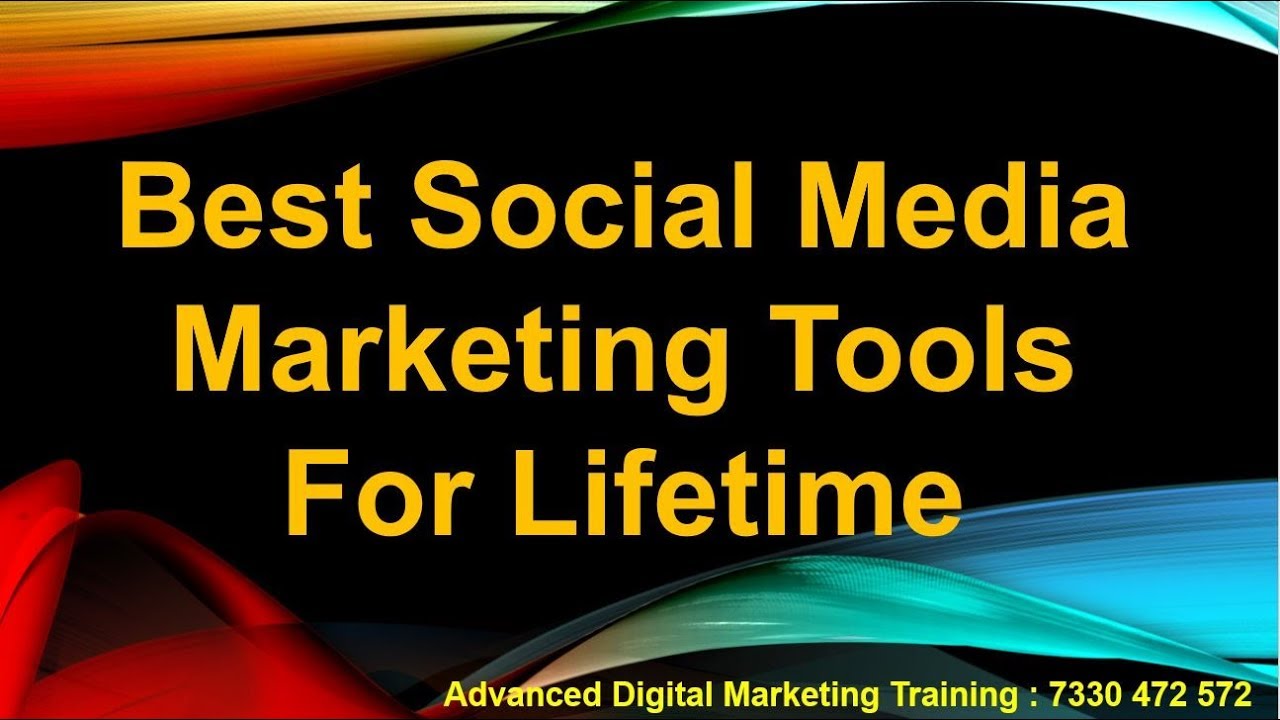 Best Social Media Marketing Tools For Lifetime

Advanced Digital Marketing Training : 7330 472 572